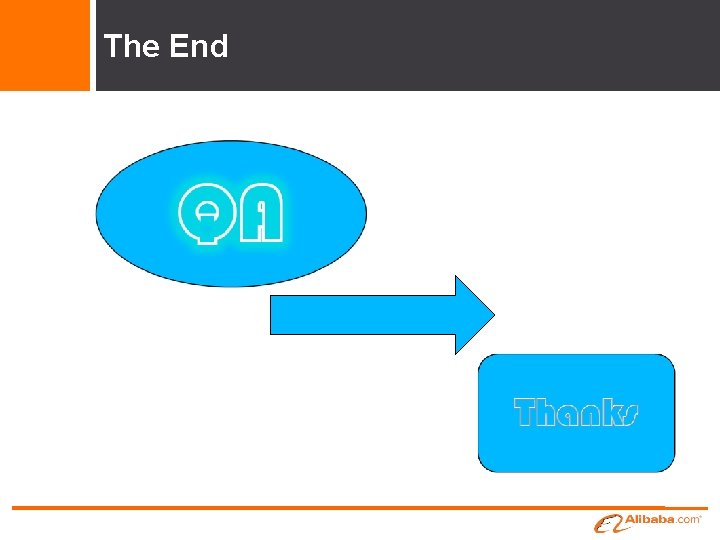 The End

QA

Thanks

Alibaba.com